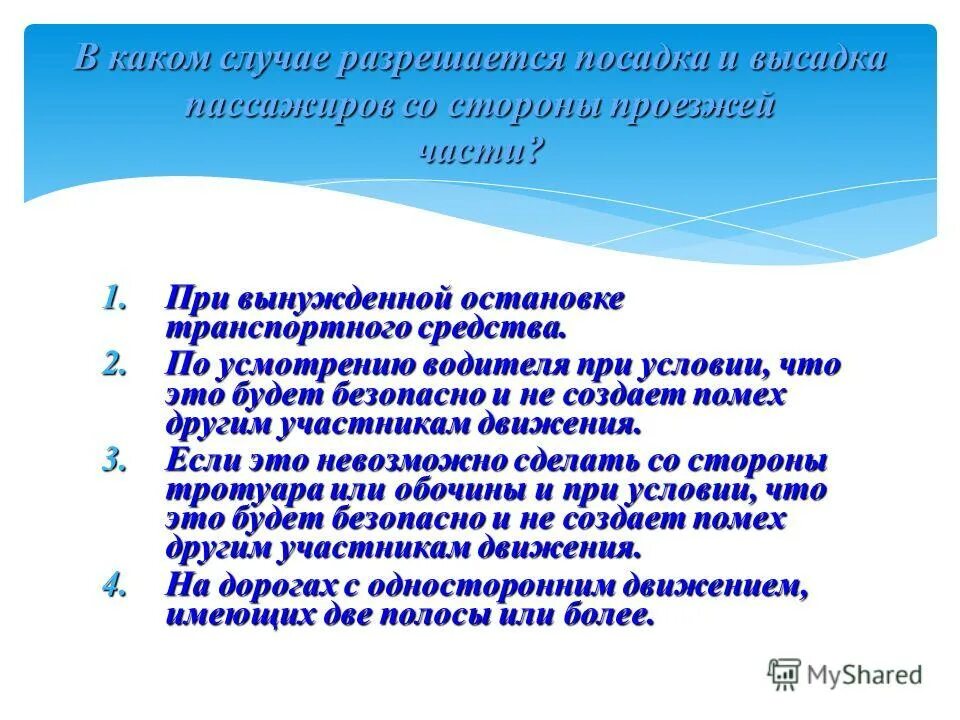 В каком случае разрешается посадка и высадка пассажиров со стороны проезжей части?

1. При вынужденной остановке транспортного средства.
2. По усмотрению водителя при условии, что это будет безопасно и не создает помех другим участникам движения.
3. Если это невозможно сделать со стороны тротуара или обочины и при условии, что это будет безопасно и не создает помех другим участникам движения.
4. На дорогах с односторонним движением, имеющих две полосы или более.

MyShared